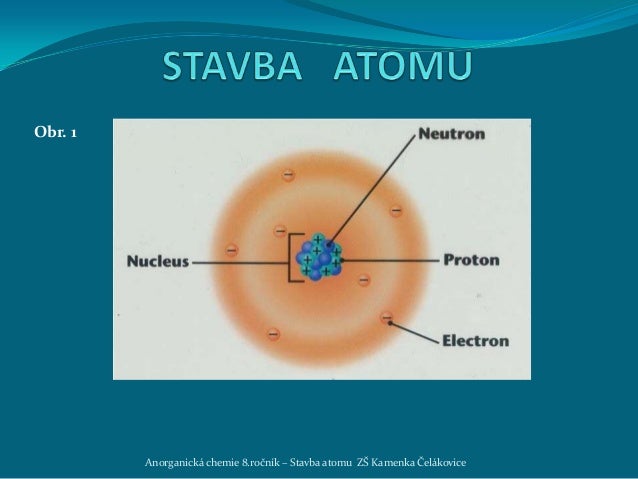 STAVBA ATOMU

Obr. 1

Neutron

Nucleus

Proton

Electron

Anorganická chemie 8.ročník – Stavba atomu ZŠ Kamenka Čelákovice